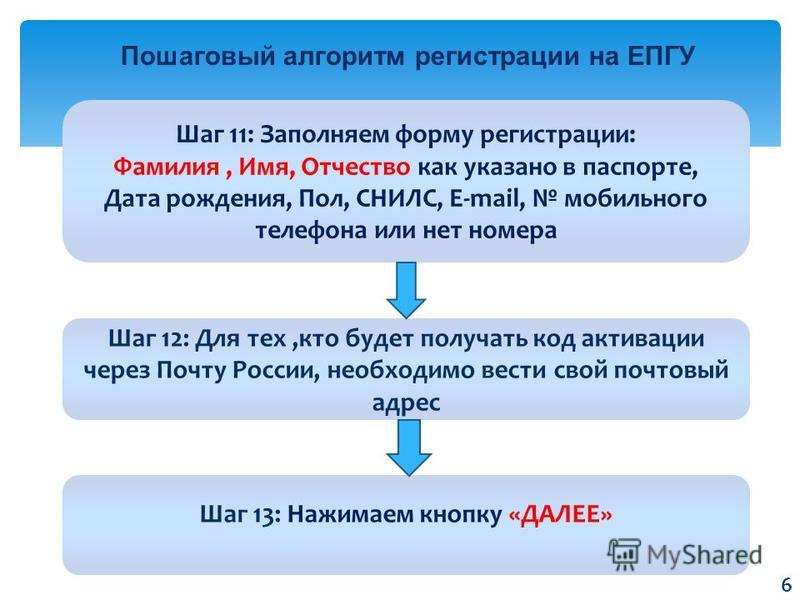 Пошаговый алгоритм регистрации на ЕПГУ

Шаг 11: Заполняем форму регистрации: Фамилия , Имя, Отчество как указано в паспорте, Дата рождения, Пол, СНИЛС, E-mail, № мобильного телефона или нет номера

Шаг 12: Для тех ,кто будет получать код активации через Почту России, необходимо вести свой почтовый адрес

Шаг 13: Нажимаем кнопку «ДАЛЕЕ»

MyShared

6